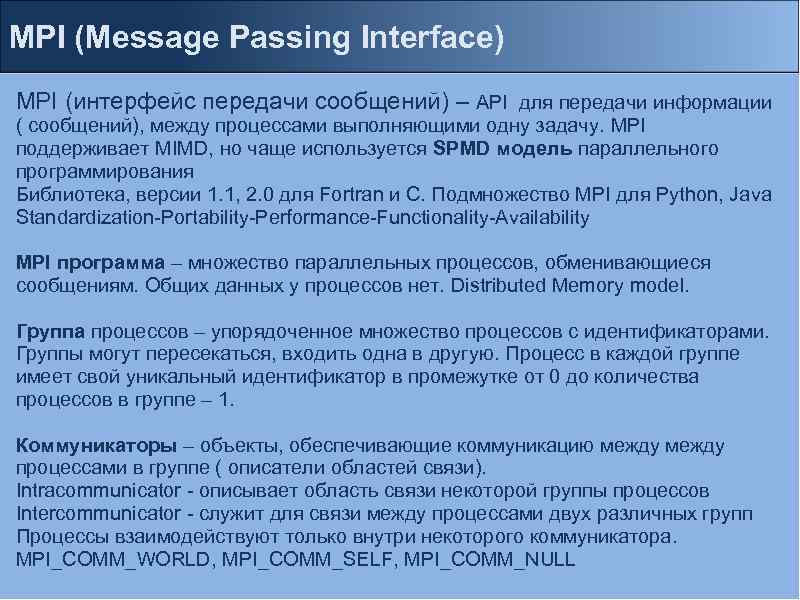 MPI (Message Passing Interface)

MPI (интерфейс передачи сообщений) – API для передачи информации ( сообщений), между процессами выполняющими одну задачу. MPI поддерживает MIMD, но чаще используется SPMD модель параллельного программирования
Библиотека, версии 1.1, 2.0 для Fortran и C. Подмножество MPI для Python, Java
Standardization-Portability-Performance-Functionality-Availability

MPI программа – множество параллельных процессов, обменивающиеся сообщениям. Общих данных у процессов нет. Distributed Memory model.

Группа процессов – упорядоченное множество процессов с идентификаторами. Группы могут пересекаться, входить одна в другую. Процесс в каждой группе имеет свой уникальный идентификатор в промежутке от 0 до количества процессов в группе – 1.

Коммуникаторы – объекты, обеспечивающие коммуникацию между между процессами в группе ( описатели областей связи).
Intracommunicator - описывает область связи некоторой группы процессов
Intercommunicator - служит для связи между процессами двух различных групп
Процессы взаимодействуют только внутри некоторого коммуникатора.
MPI_COMM_WORLD, MPI_COMM_SELF, MPI_COMM_NULL